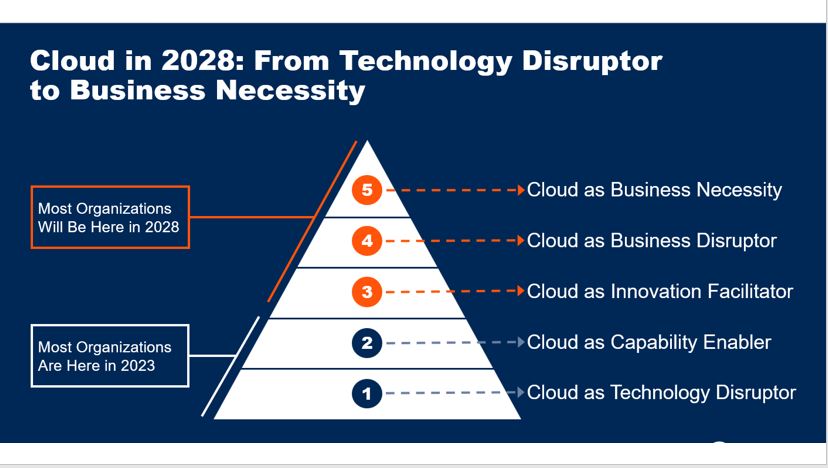 Cloud in 2028: From Technology Disruptor to Business Necessity

Most Organizations Will Be Here in 2028

Most Organizations Are Here in 2023

5 Cloud as Business Necessity

4 Cloud as Business Disruptor

3 Cloud as Innovation Facilitator

2 Cloud as Capability Enabler

1 Cloud as Technology Disruptor